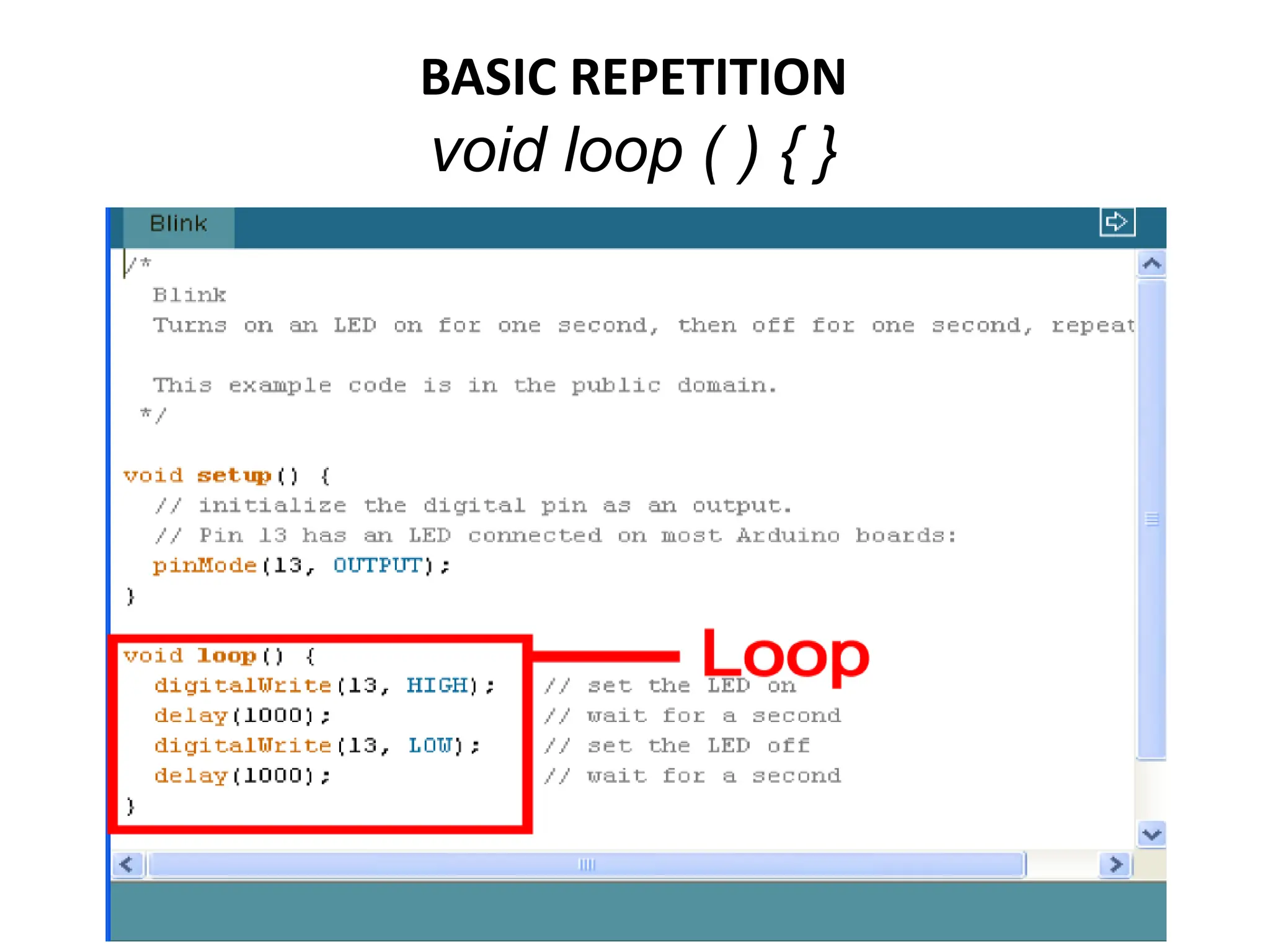 BASIC REPETITION

void loop ( ) { }

Blink

/*
Blink
Turns on an LED on for one second, then off for one second, repeat

This example code is in the public domain.
*/

void setup() {
// initialize the digital pin as an output.
// Pin 13 has an LED connected on most Arduino boards:
pinMode(13, OUTPUT);
}

void loop() {
digitalWrite(13, HIGH); // set the LED on
delay(1000); // wait for a second
digitalWrite(13, LOW); // set the LED off
delay(1000); // wait for a second
}

Loop